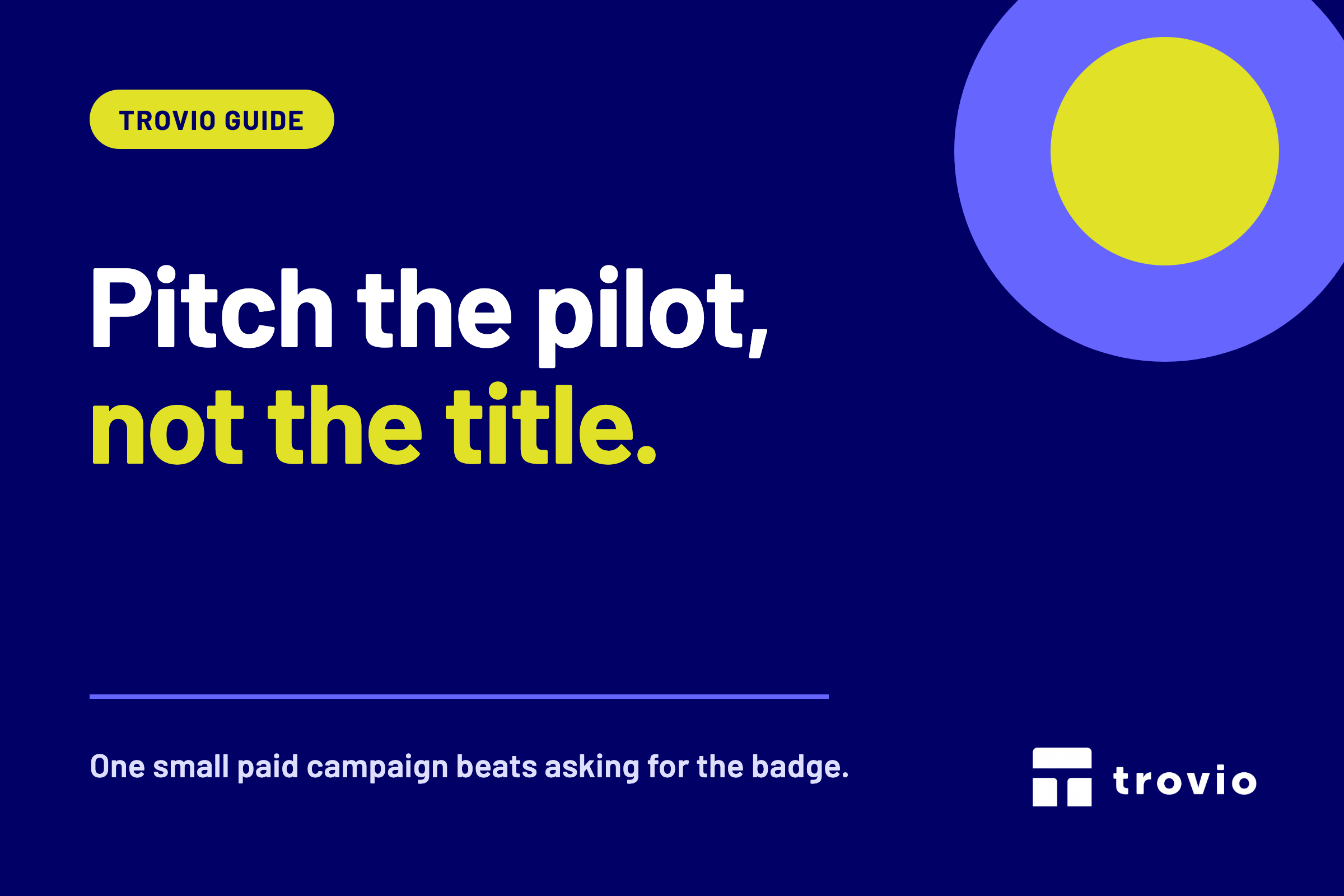 TROVIO GUIDE

Pitch the pilot, not the title.

One small paid campaign beats asking for the badge.

trovio